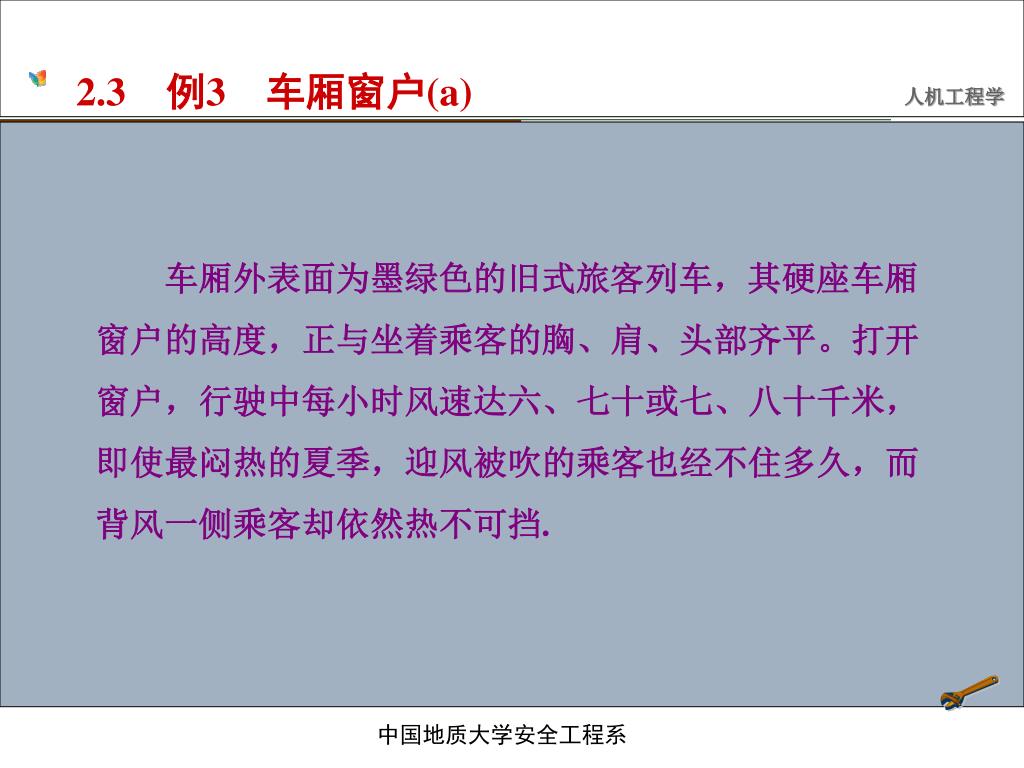 2.3 例3 车厢窗户(a)

人机工程学

车厢外表面为墨绿色的旧式旅客列车，其硬座车厢窗户的高度，正与坐着乘客的胸、肩、头部齐平。打开窗户，行驶中每小时风速达六、七十或七、八十千米，即使最闷热的夏季，迎风被吹的乘客也经不住多久，而背风一侧乘客却依然热不可挡.

中国地质大学安全工程系